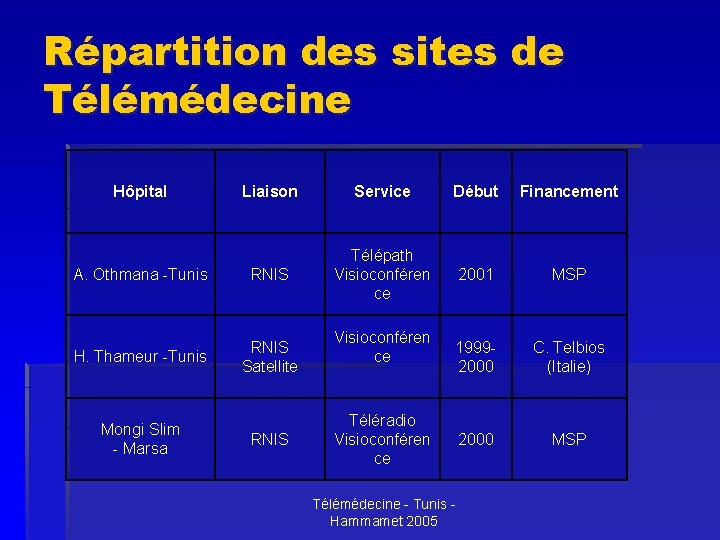 Répartition des sites de Télémédecine

| Hôpital | Liaison | Service | Début | Financement |
|---|---|---|---|---|
| A. Othmana -Tunis | RNIS | Télépath Visioconférence | 2001 | MSP |
| H. Thameur -Tunis | RNIS Satellite | Visioconférence | 1999-2000 | C. Telbios (Italie) |
| Mongi Slim - Marsa | RNIS | Téléradio Visioconférence | 2000 | MSP |

Télémédecine - Tunis - Hammamet 2005